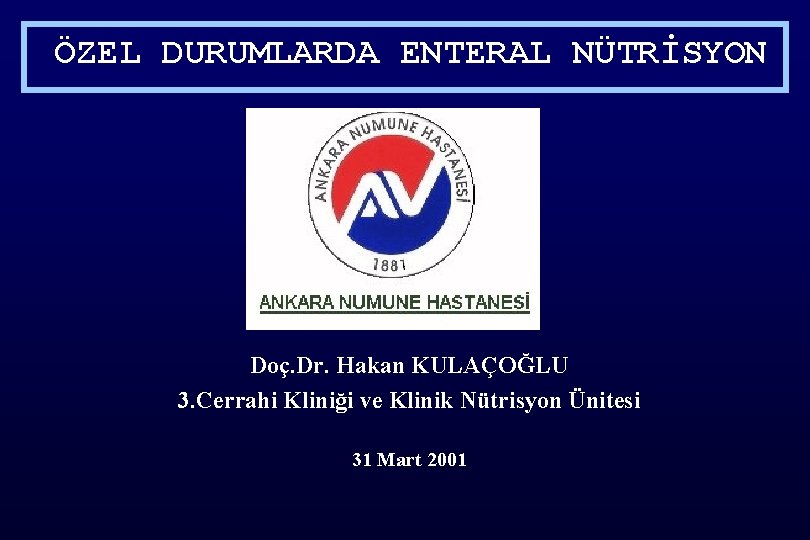 ÖZEL DURUMLARDA ENTERAL NÜTRİSYON

ANKARA NUMUNE HASTANESİ

1881

ANKARA NUMUNE HASTANESİ

Doç.Dr. Hakan KULAÇOĞLU

3.Cerrahi Kliniği ve Klinik Nütrisyon Ünitesi

31 Mart 2001